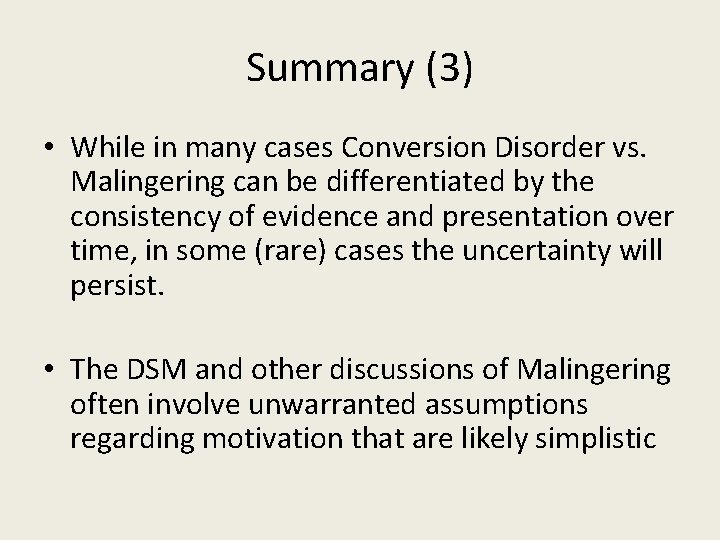 Summary (3)

• While in many cases Conversion Disorder vs. Malingering can be differentiated by the consistency of evidence and presentation over time, in some (rare) cases the uncertainty will persist.

• The DSM and other discussions of Malingering often involve unwarranted assumptions regarding motivation that are likely simplistic